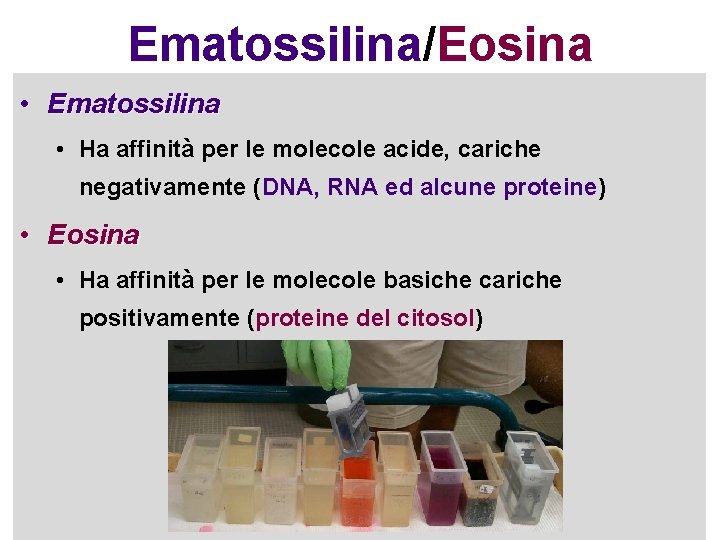 Ematossilina/Eosina

• Ematossilina
  • Ha affinità per le molecole acide, cariche negativamente (DNA, RNA ed alcune proteine)

• Eosina
  • Ha affinità per le molecole basiche cariche positivamente (proteine del citosol)